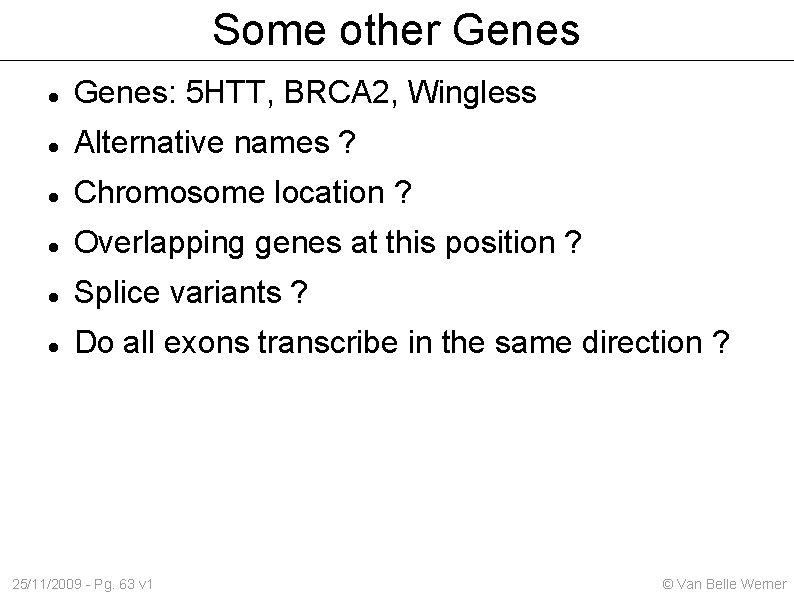 Some other Genes

- Genes: 5HTT, BRCA2, Wingless
- Alternative names ?
- Chromosome location ?
- Overlapping genes at this position ?
- Splice variants ?
- Do all exons transcribe in the same direction ?

25/11/2009 - Pg. 63 v1

© Van Belle Werner